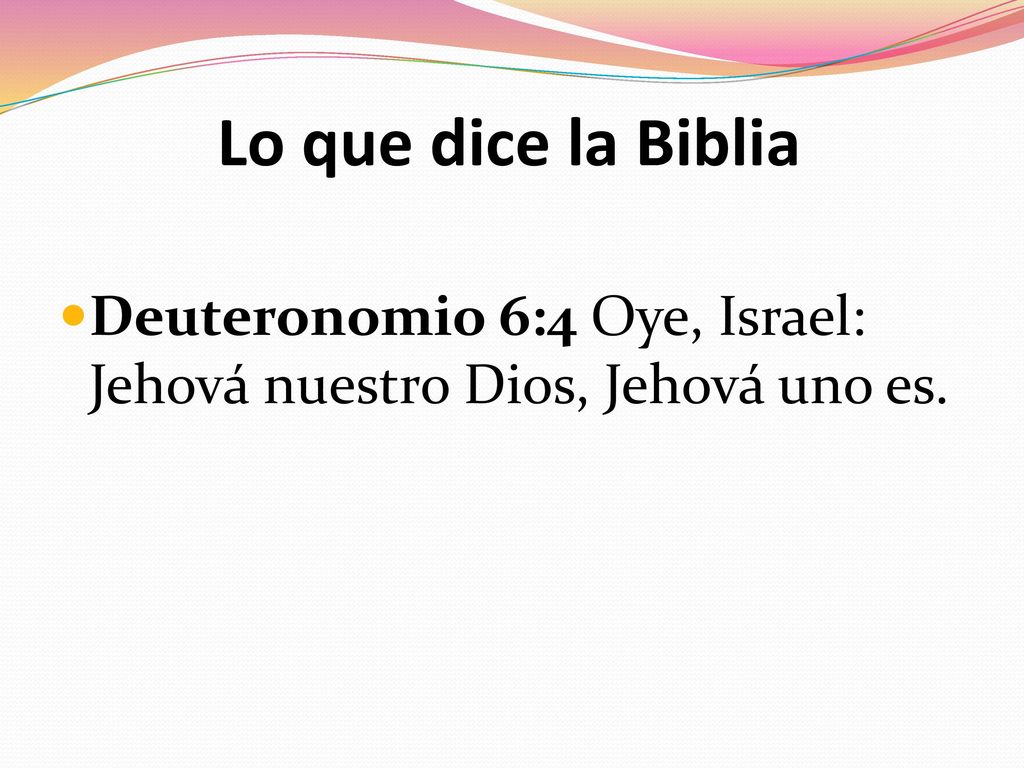 Lo que dice la Biblia

Deuteronomio 6:4 Oye, Israel: Jehová nuestro Dios, Jehová uno es.